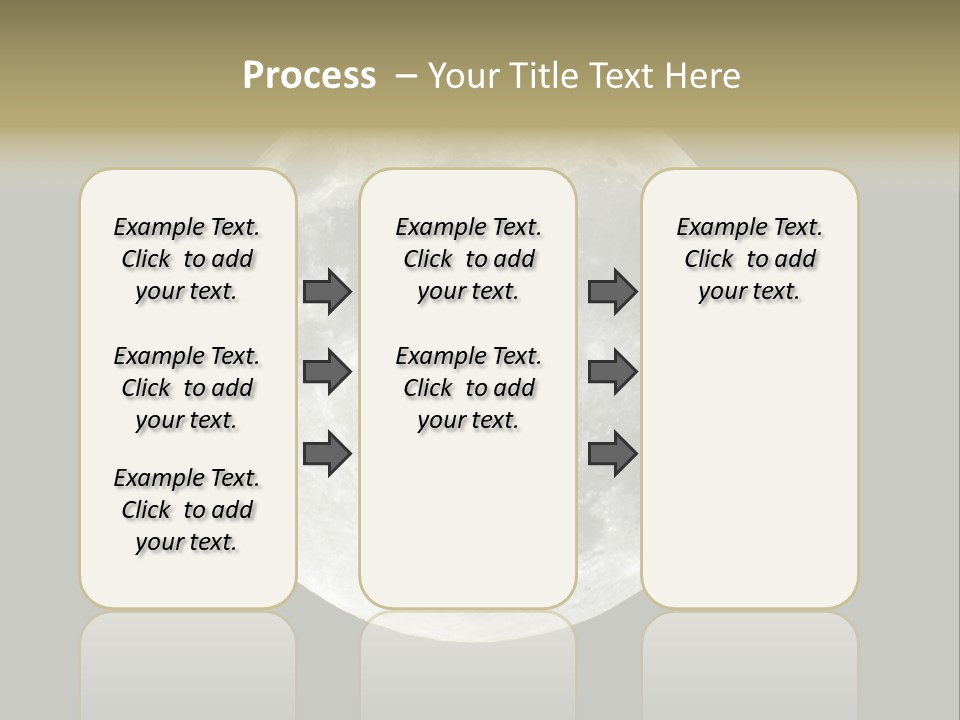 Process – Your Title Text Here

Example Text. Click to add your text.

Example Text. Click to add your text.

Example Text. Click to add your text.

Example Text. Click to add your text.

Example Text. Click to add your text.

Example Text. Click to add your text.